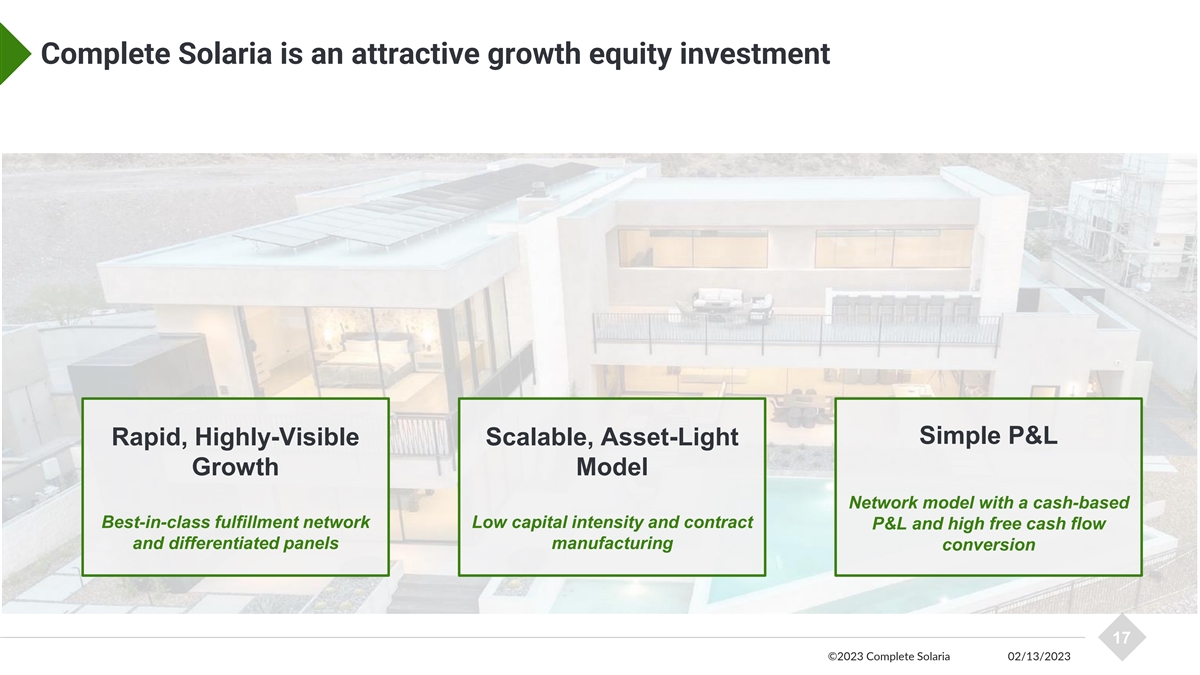 Complete Solaria is an attractive growth equity investment

Rapid, Highly-Visible Growth

Best-in-class fulfillment network and differentiated panels

Scalable, Asset-Light Model

Low capital intensity and contract manufacturing

Simple P&L

Network model with a cash-based P&L and high free cash flow conversion

17

©2023 Complete Solaria 02/13/2023